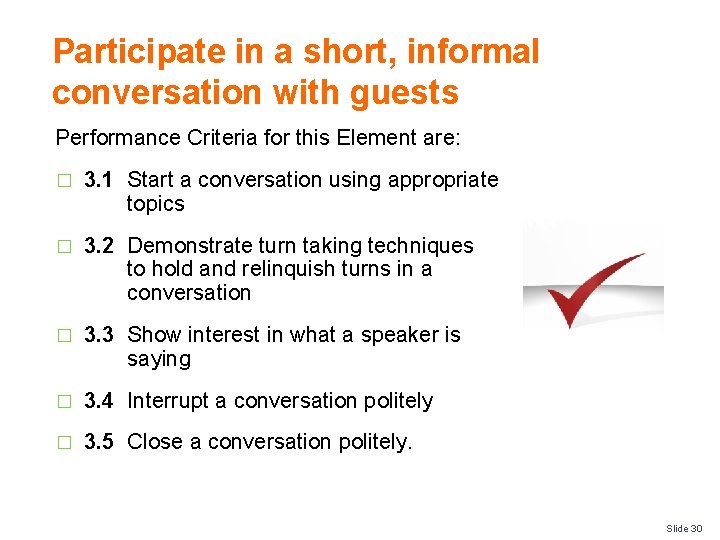 Participate in a short, informal conversation with guests

Performance Criteria for this Element are:

□ 3.1 Start a conversation using appropriate topics

□ 3.2 Demonstrate turn taking techniques to hold and relinquish turns in a conversation

□ 3.3 Show interest in what a speaker is saying

□ 3.4 Interrupt a conversation politely

□ 3.5 Close a conversation politely.

Slide 30